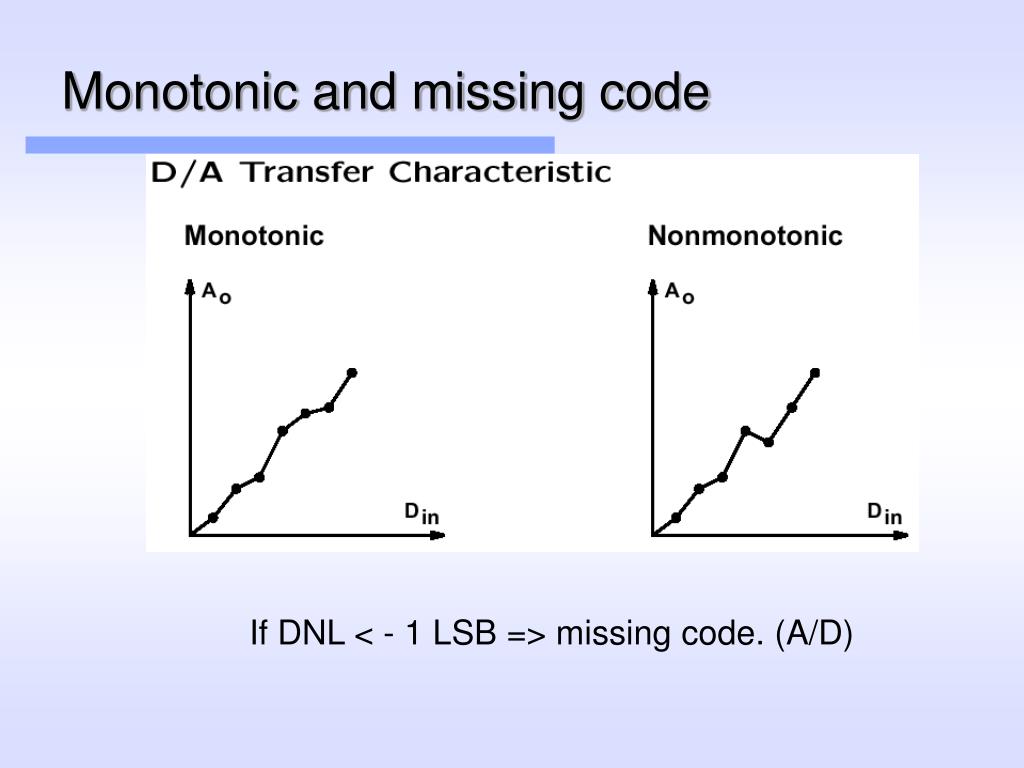 Monotonic and missing code

D/A Transfer Characteristic

Monotonic

$A_o$

$D_{in}$

Nonmonotonic

$A_o$

$D_{in}$

If DNL < - 1 LSB => missing code. (A/D)